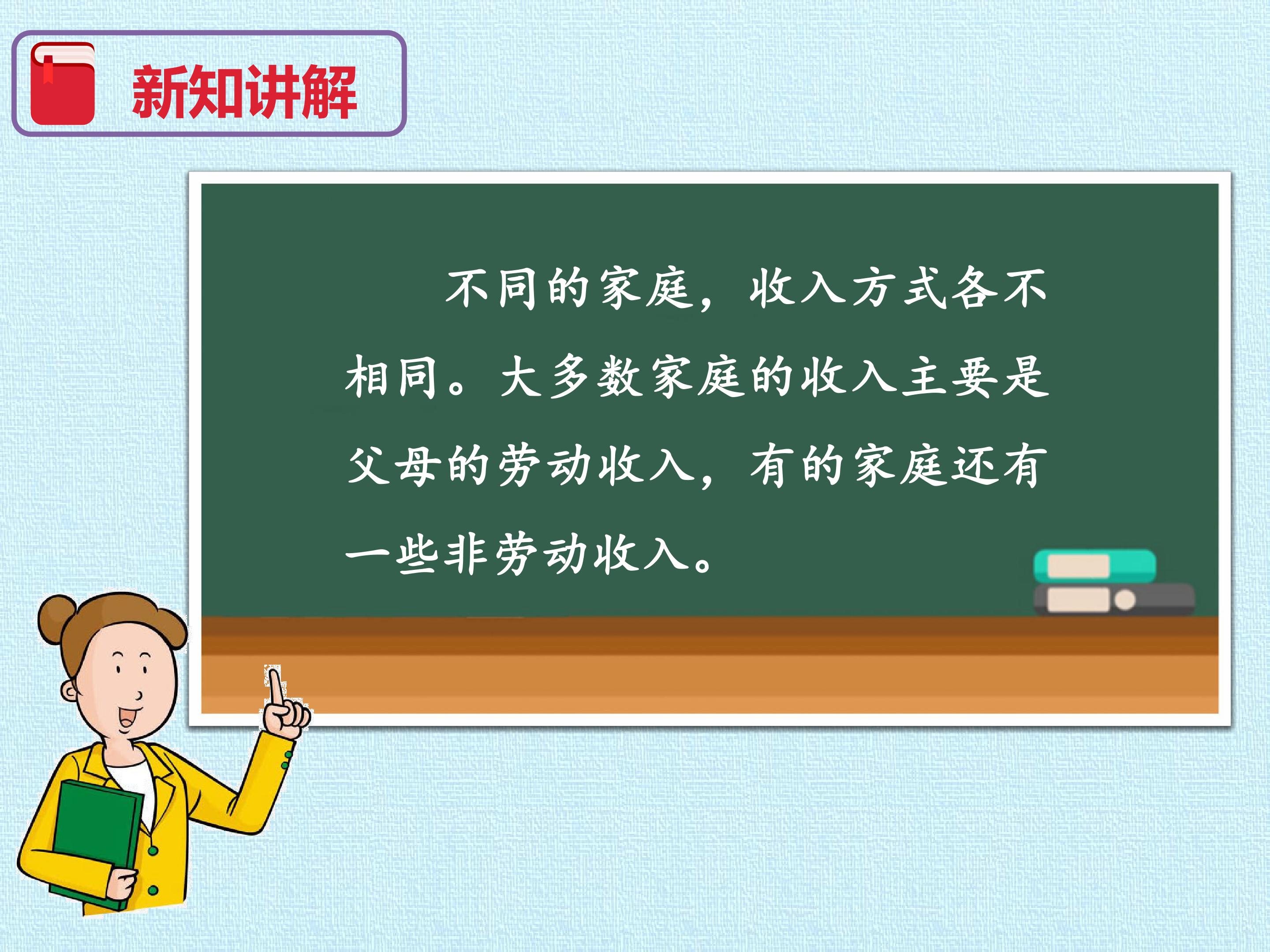 新知讲解

不同的家庭，收入方式各不相同。大多数家庭的收入主要是父母的劳动收入，有的家庭还有一些非劳动收入。